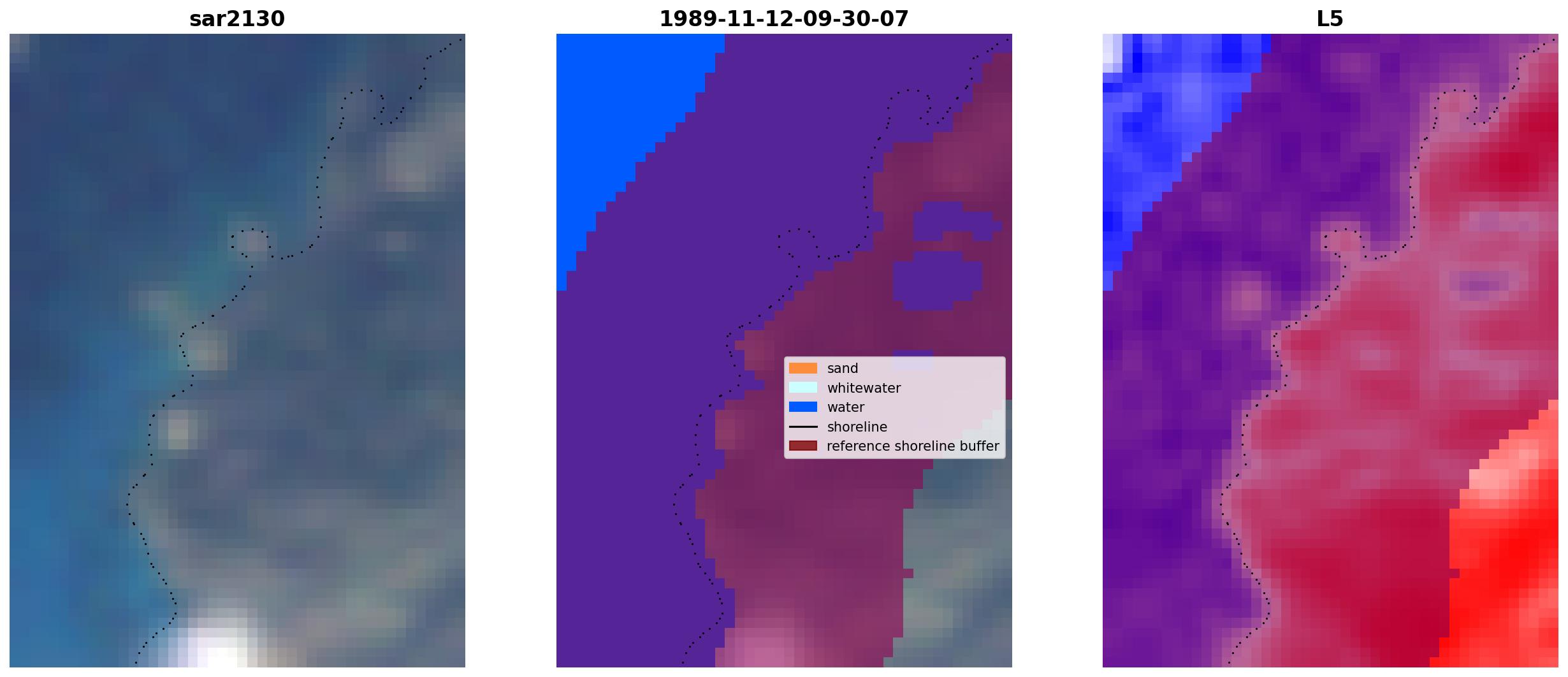 sar2130

1989-11-12-09-30-07

sand
whitewater
water
shoreline
reference shoreline buffer

L5